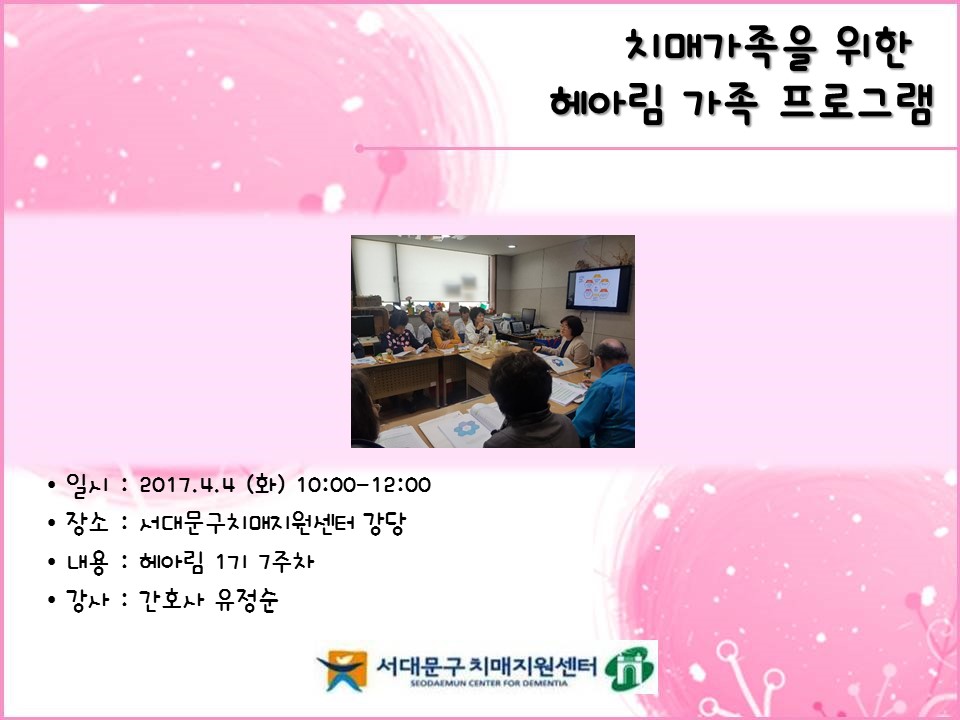 치매가족을 위한
헤아림 가족 프로그램

• 일시 : 2017.4.4 (화) 10:00-12:00
• 장소 : 서대문구치매지원센터 강당
• 내용 : 헤아림 1기 7주차
• 강사 : 간호사 유정순

서대문구 치매지원센터
SEODAEMUN CENTER FOR DEMENTIA